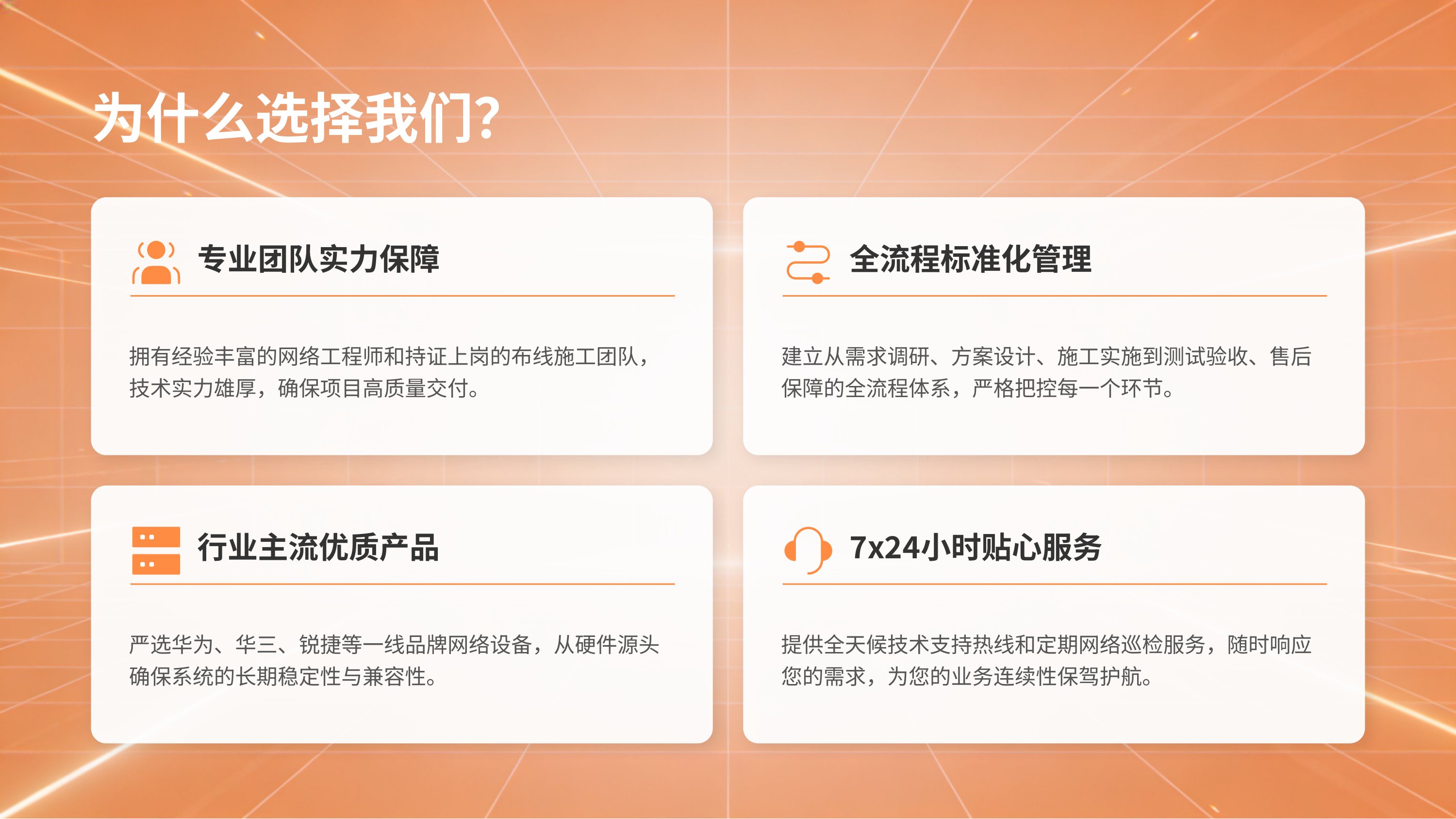 为什么选择我们?

专业团队实力保障

拥有经验丰富的网络工程师和持证上岗的布线施工团队，技术实力雄厚，确保项目高质量交付。

全流程标准化管理

建立从需求调研、方案设计、施工实施到测试验收、售后保障的全流程体系，严格把控每一个环节。

行业主流优质产品

严选华为、华三、锐捷等一线品牌网络设备，从硬件源头确保系统的长期稳定性与兼容性。

7x24小时贴心服务

提供全天候技术支持热线和定期网络巡检服务，随时响应您的需求，为您的业务连续性保驾护航。